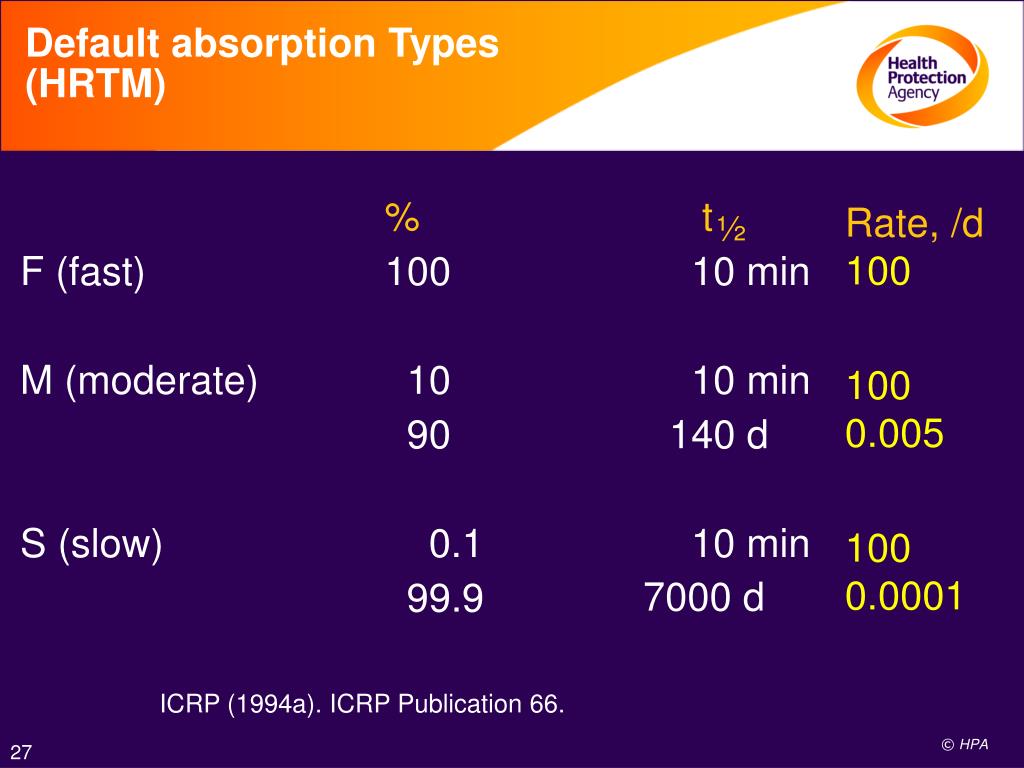 Default absorption Types (HRTM)

Health Protection Agency

|  | % | $t_{½}$ | Rate, /d |
|---|---|---|---|
| F (fast) | 100 | 10 min | 100 |
| M (moderate) | 10 | 10 min | 100 |
|  | 90 | 140 d | 0.005 |
| S (slow) | 0.1 | 10 min | 100 |
|  | 99.9 | 7000 d | 0.0001 |

ICRP (1994a). ICRP Publication 66.

27

© HPA